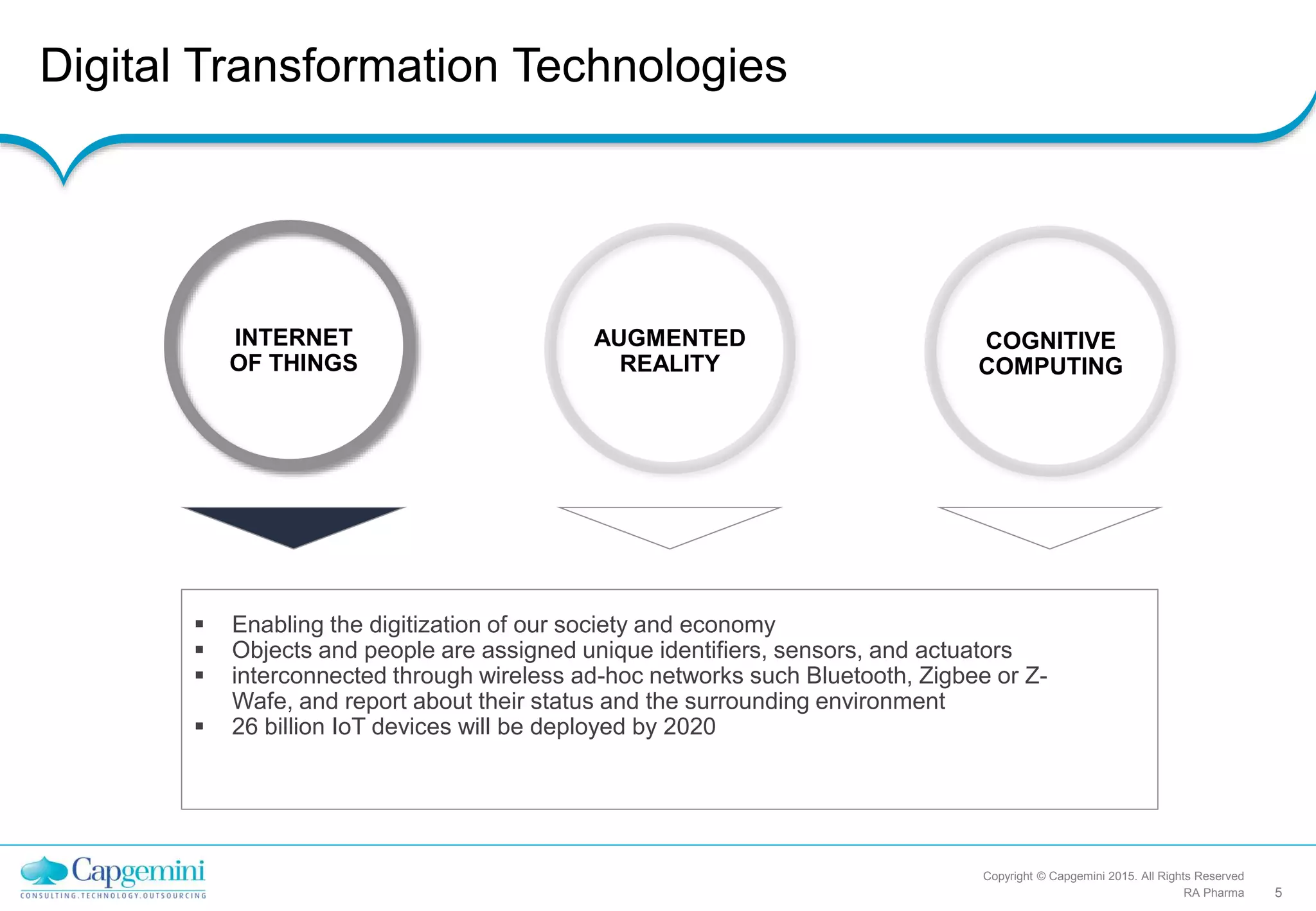 Digital Transformation Technologies

INTERNET OF THINGS

AUGMENTED REALITY

COGNITIVE COMPUTING

▪ Enabling the digitization of our society and economy
▪ Objects and people are assigned unique identifiers, sensors, and actuators
▪ interconnected through wireless ad-hoc networks such Bluetooth, Zigbee or Z-Wafe, and report about their status and the surrounding environment
▪ 26 billion IoT devices will be deployed by 2020

Capgemini
CONSULTING.TECHNOLOGY.OUTSOURCING

Copyright © Capgemini 2015. All Rights Reserved
RA Pharma
5